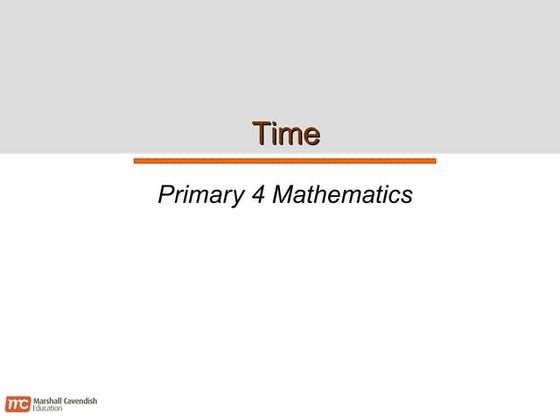 Time

Primary 4 Mathematics

mc Marshall Cavendish Education